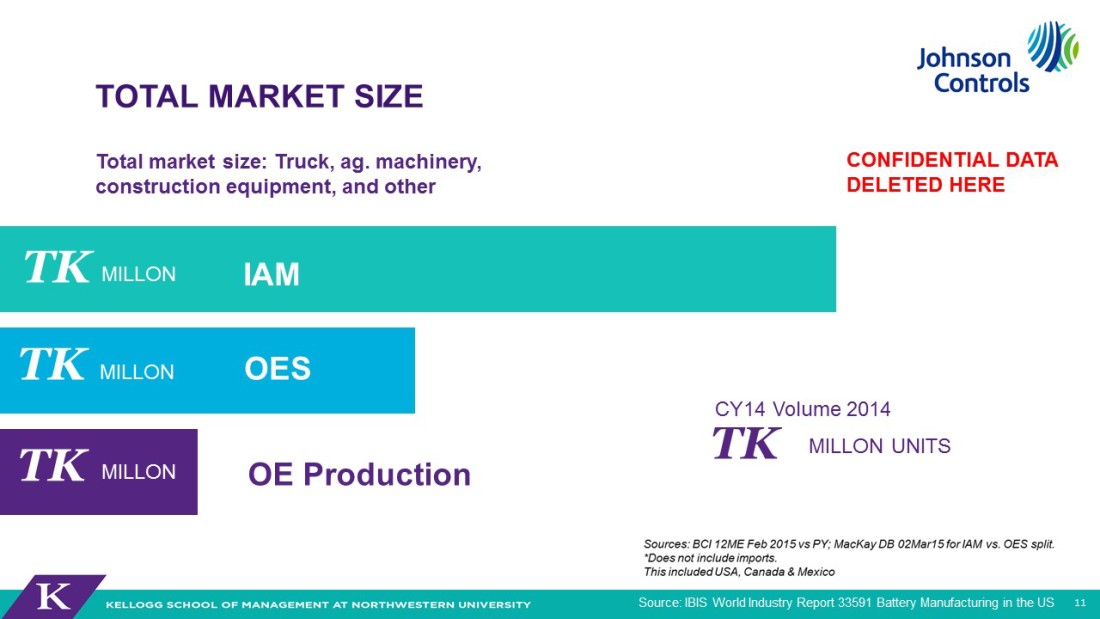 Johnson Controls

TOTAL MARKET SIZE

Total market size: Truck, ag. machinery, construction equipment, and other

CONFIDENTIAL DATA DELETED HERE

TK MILLON IAM

TK MILLON OES

TK MILLON OE Production

CY14 Volume 2014

TK MILLON UNITS

Sources: BCI 12ME Feb 2015 vs PY; MacKay DB 02Mar15 for IAM vs. OES split.
*Does not include imports.
This included USA, Canada & Mexico

K KELLOGG SCHOOL OF MANAGEMENT AT NORTHWESTERN UNIVERSITY

Source: IBIS World Industry Report 33591 Battery Manufacturing in the US 11